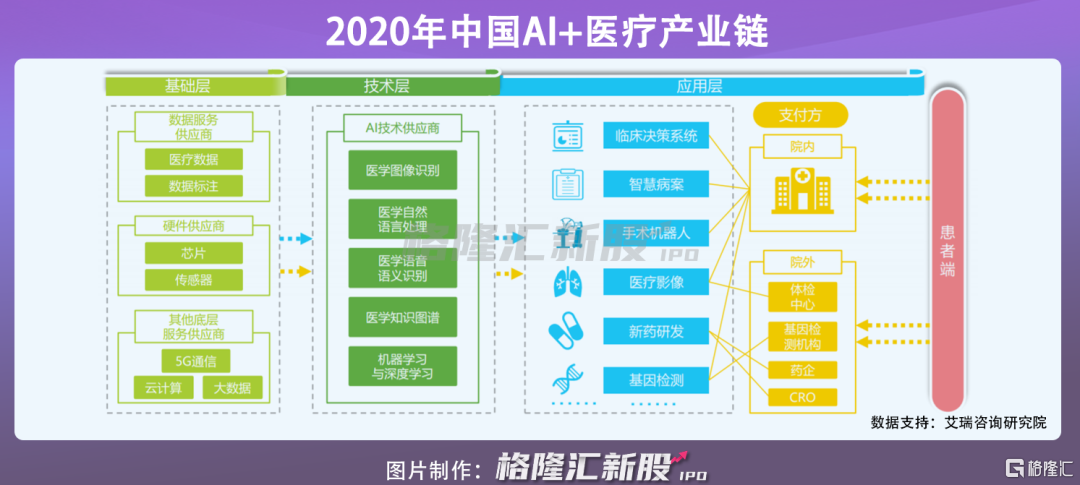 2020年中国AI+医疗产业链

基础层

数据服务供应商

医疗数据

数据标注

硬件供应商

芯片

传感器

其他底层服务供应商

5G通信

云计算

大数据

技术层

AI技术供应商

医学图像识别

医学自然语言处理

医学语音语义识别

医学知识图谱

机器学习与深度学习

应用层

临床决策系统

智慧病案

手术机器人

医疗影像

新药研发

基因检测

支付方

院内

院外

体检中心

基因检测机构

药企

CRO

患者端

格隆汇新股 IPO

数据支持：艾瑞咨询研究院

图片制作：格隆汇新股 IPO

格隆汇